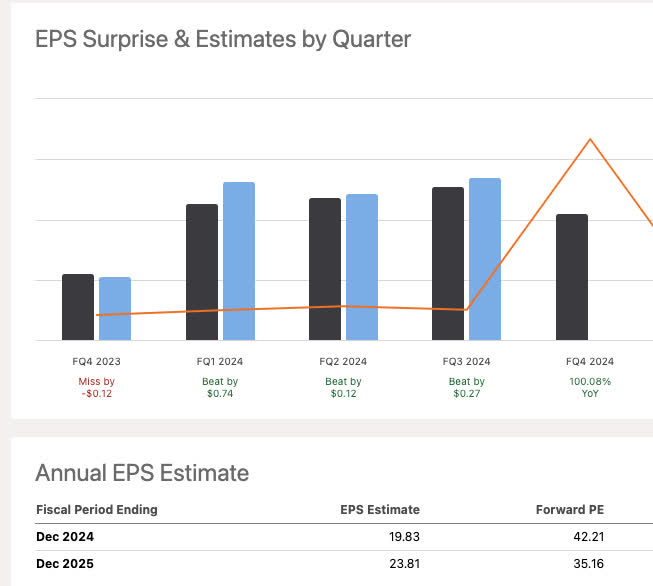 EPS Surprise & Estimates by Quarter

FQ4 2023
Miss by -$0.12

FQ1 2024
Beat by $0.74

FQ2 2024
Beat by $0.12

FQ3 2024
Beat by $0.27

FQ4 2024
100.08% YoY

Annual EPS Estimate

| Fiscal Period Ending | EPS Estimate | Forward PE |
|---|---|---|
| Dec 2024 | 19.83 | 42.21 |
| Dec 2025 | 23.81 | 35.16 |